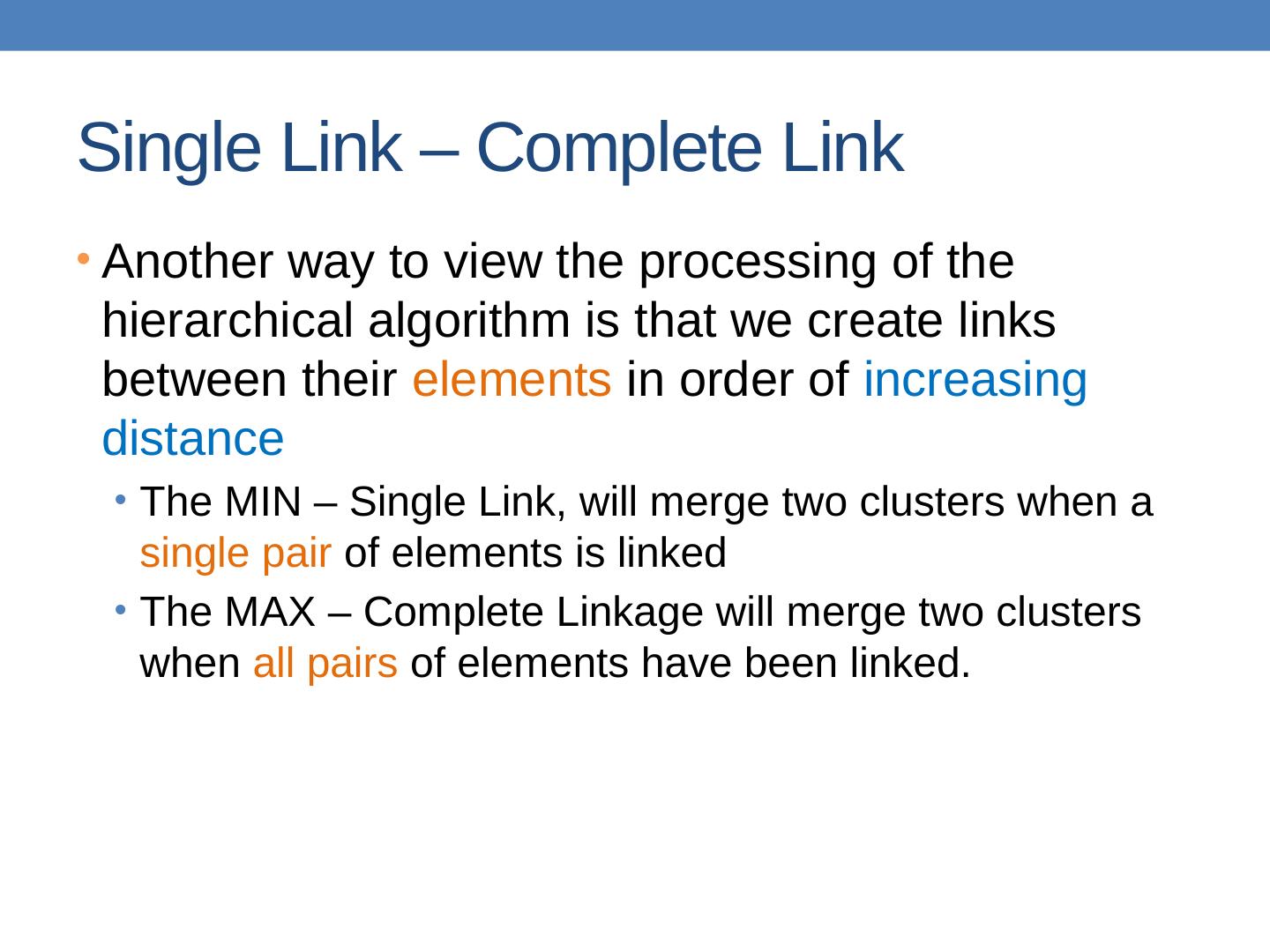 Single Link – Complete Link

• Another way to view the processing of the hierarchical algorithm is that we create links between their elements in order of increasing distance

• The MIN – Single Link, will merge two clusters when a single pair of elements is linked

• The MAX – Complete Linkage will merge two clusters when all pairs of elements have been linked.